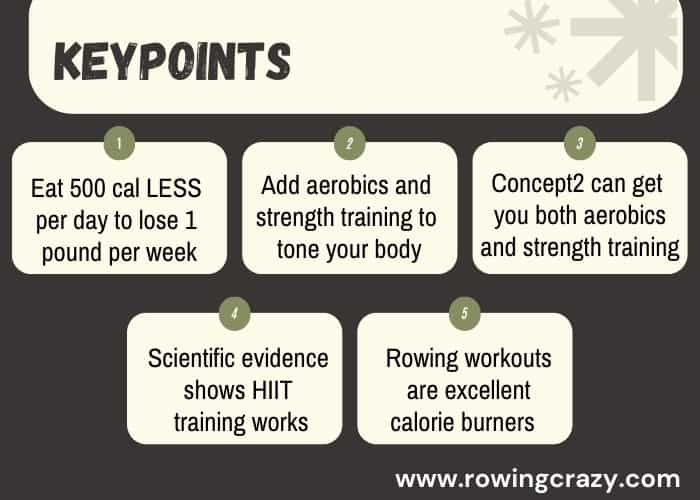 KEYPOINTS

1

Eat 500 cal LESS per day to lose 1 pound per week

2

Add aerobics and strength training to tone your body

3

Concept2 can get you both aerobics and strength training

4

Scientific evidence shows HIIT training works

5

Rowing workouts are excellent calorie burners

www.rowingcrazy.com